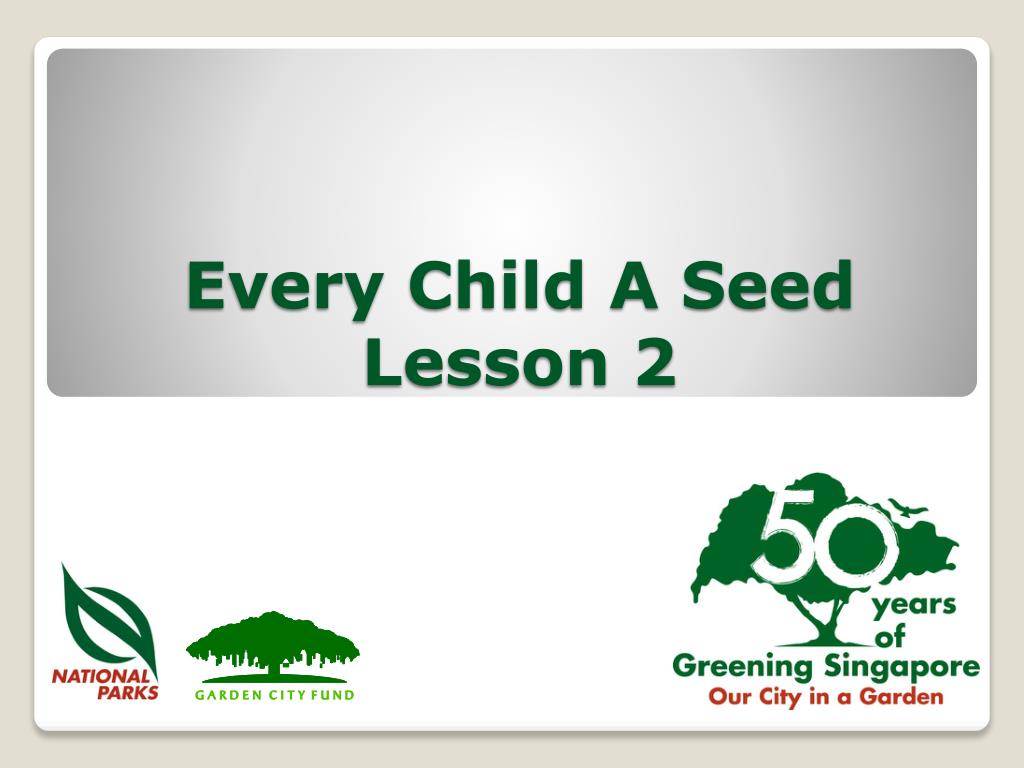 Every Child A Seed
Lesson 2

NATIONAL PARKS

GARDEN CITY FUND

50 years of Greening Singapore
Our City in a Garden